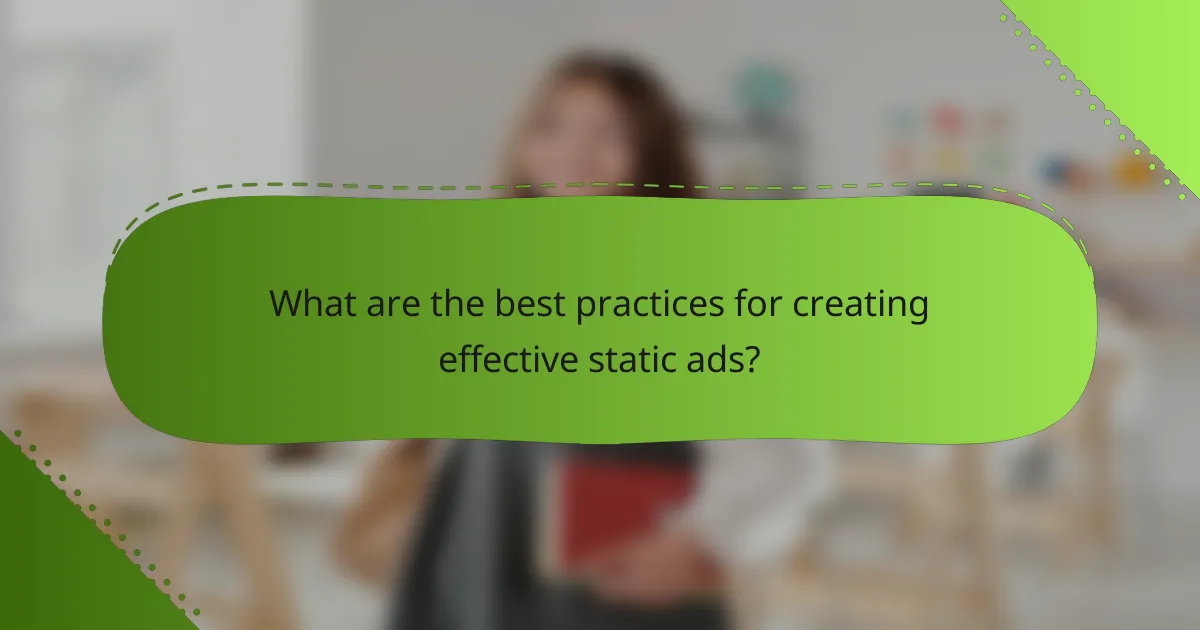 What are the best practices for creating effective static ads?